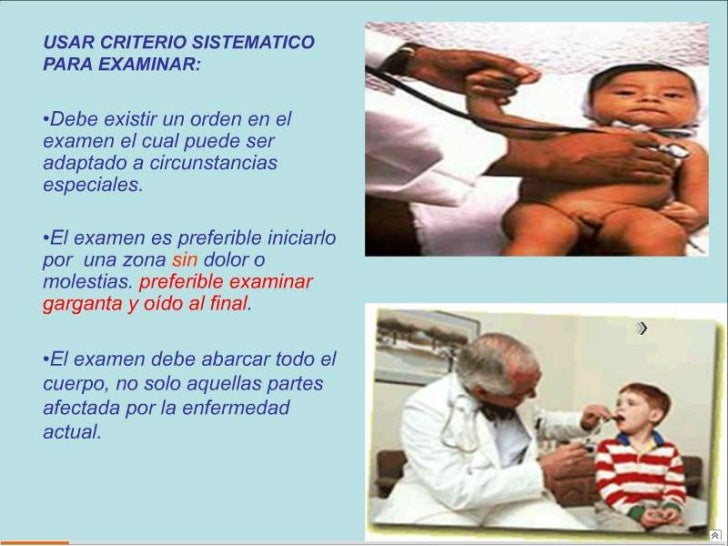 USAR CRITERIO SISTEMATICO PARA EXAMINAR:

•Debe existir un orden en el examen el cual puede ser adaptado a circunstancias especiales.

•El examen es preferible iniciarlo por una zona sin dolor o molestias. preferible examinar garganta y oído al final.

•El examen debe abarcar todo el cuerpo, no solo aquellas partes afectada por la enfermedad actual.